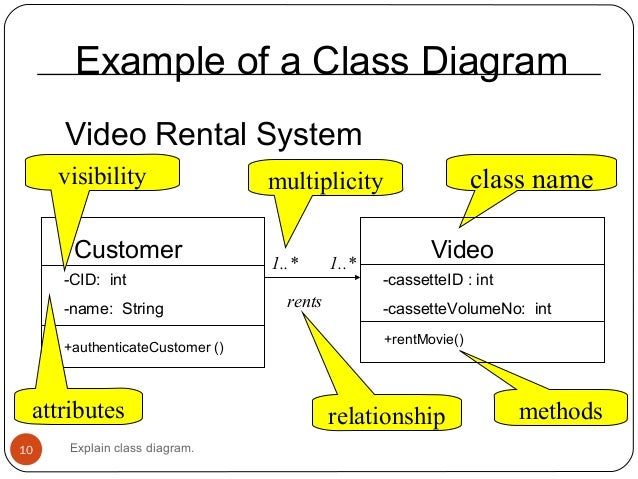 Example of a Class Diagram

Video Rental System

visibility

multiplicity

class name

Customer

-CID: int

-name: String

+authenticateCustomer ()

1..*

1..*

rents

Video

-cassetteID : int

-cassetteVolumeNo: int

+rentMovie()

attributes

relationship

methods

10

Explain class diagram.